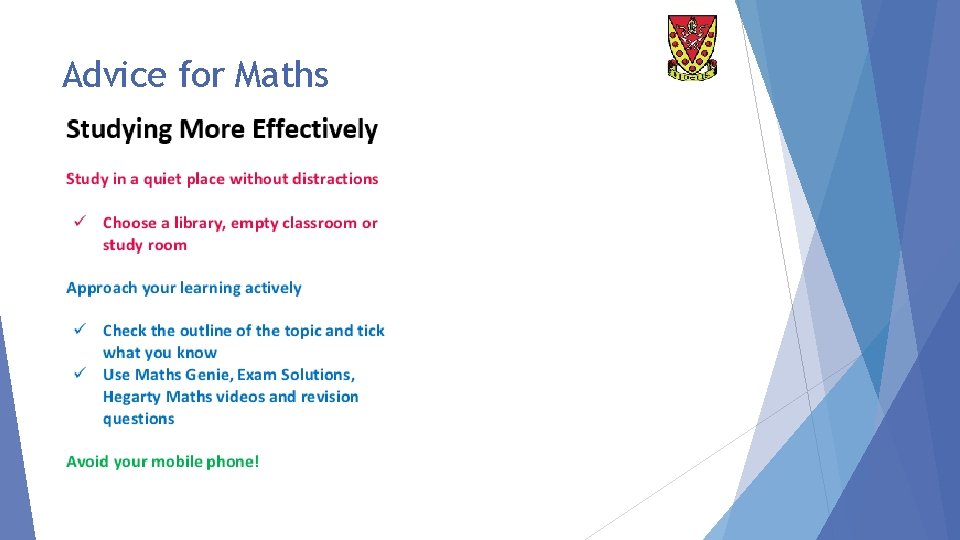 Advice for Maths

Studying More Effectively

Study in a quiet place without distractions

✓ Choose a library, empty classroom or study room

Approach your learning actively

✓ Check the outline of the topic and tick what you know
✓ Use Maths Genie, Exam Solutions, Hegarty Maths videos and revision questions

Avoid your mobile phone!